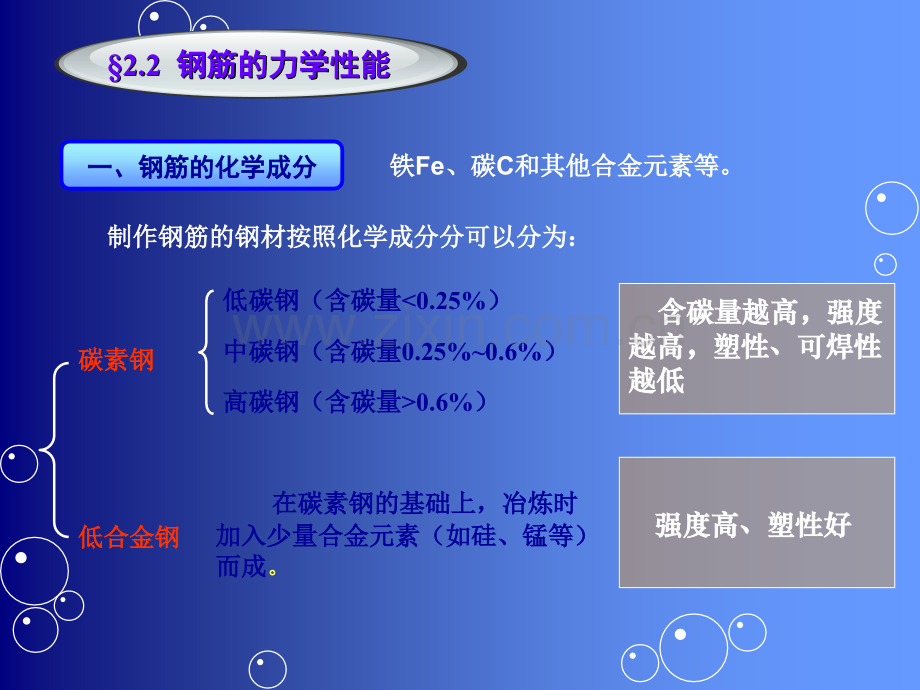 §2.2 钢筋的力学性能

一、钢筋的化学成分

铁Fe、碳C和其他合金元素等。

制作钢筋的钢材按照化学成分分可以分为：

碳素钢

低碳钢（含碳量<0.25%）

中碳钢（含碳量0.25%~0.6%）

高碳钢（含碳量>0.6%）

含碳量越高，强度越高，塑性、可焊性越低

低合金钢

在碳素钢的基础上，冶炼时加入少量合金元素（如硅、锰等）而成。

强度高、塑性好

www.zixin.com.cn